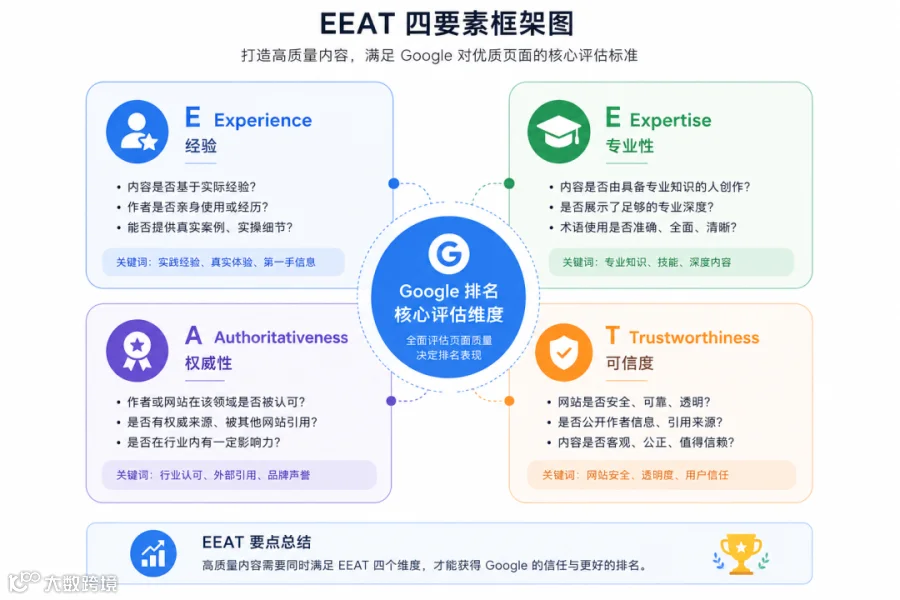 EEAT 四要素框架图

打造高质量内容，满足 Google 对优质页面的核心评估标准

E Experience
经验

• 内容是否基于实际经验？
• 作者是否亲身使用或经历？
• 能否提供真实案例、实操细节？

关键词：实践经验、真实体验、第一手信息

E Expertise
专业性

• 内容是否由具备专业知识的人创作？
• 是否展示了足够的专业深度？
• 术语使用是否准确、全面、清晰？

关键词：专业知识、技能、深度内容

G
Google 排名
核心评估维度
全面评估页面质量
决定排名表现

A Authoritativeness
权威性

• 作者或网站在该领域是否被认可？
• 是否有权威来源、被其他网站引用？
• 是否在行业内有一定影响力？

关键词：行业认可、外部引用、品牌声誉

T Trustworthiness
可信度

• 网站是否安全、可靠、透明？
• 是否公开作者信息、引用来源？
• 内容是否客观、公正、值得信赖？

关键词：网站安全、透明度、用户信任

EEAT 要点总结
高质量内容需要同时满足 EEAT 四个维度，才能获得 Google 的信任与更好的排名。

大数跨境